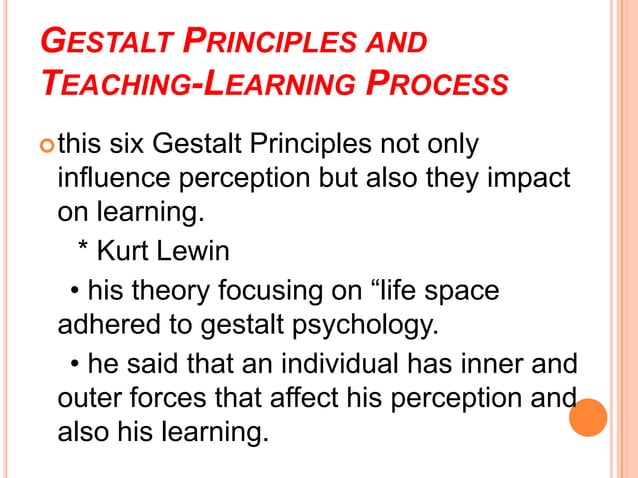 GESTALT PRINCIPLES AND TEACHING-LEARNING PROCESS

this six Gestalt Principles not only influence perception but also they impact on learning.

* Kurt Lewin

• his theory focusing on “life space adhered to gestalt psychology.

• he said that an individual has inner and outer forces that affect his perception and also his learning.